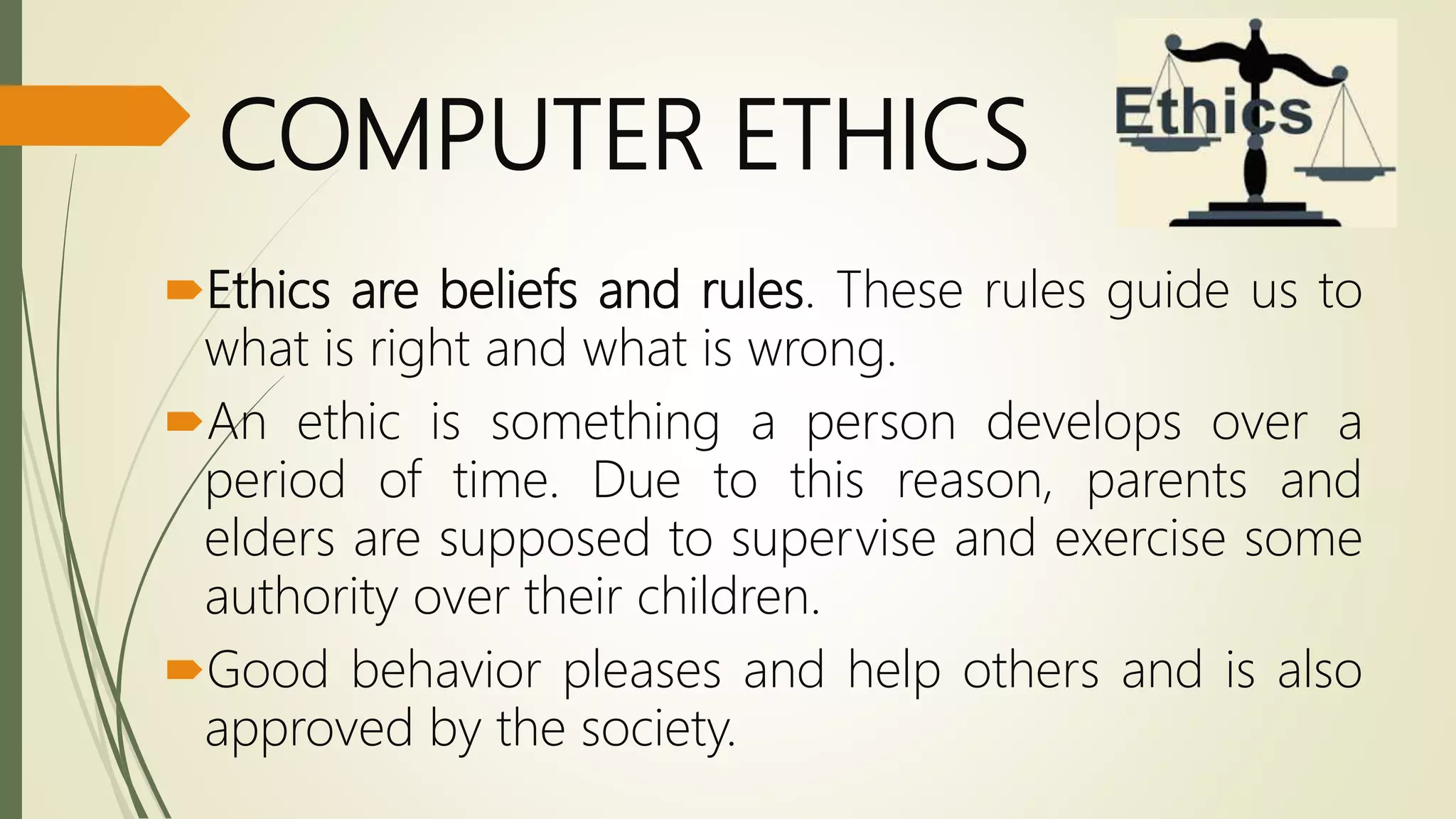 COMPUTER ETHICS

Ethics

Ethics are beliefs and rules. These rules guide us to what is right and what is wrong.

An ethic is something a person develops over a period of time. Due to this reason, parents and elders are supposed to supervise and exercise some authority over their children.

Good behavior pleases and help others and is also approved by the society.